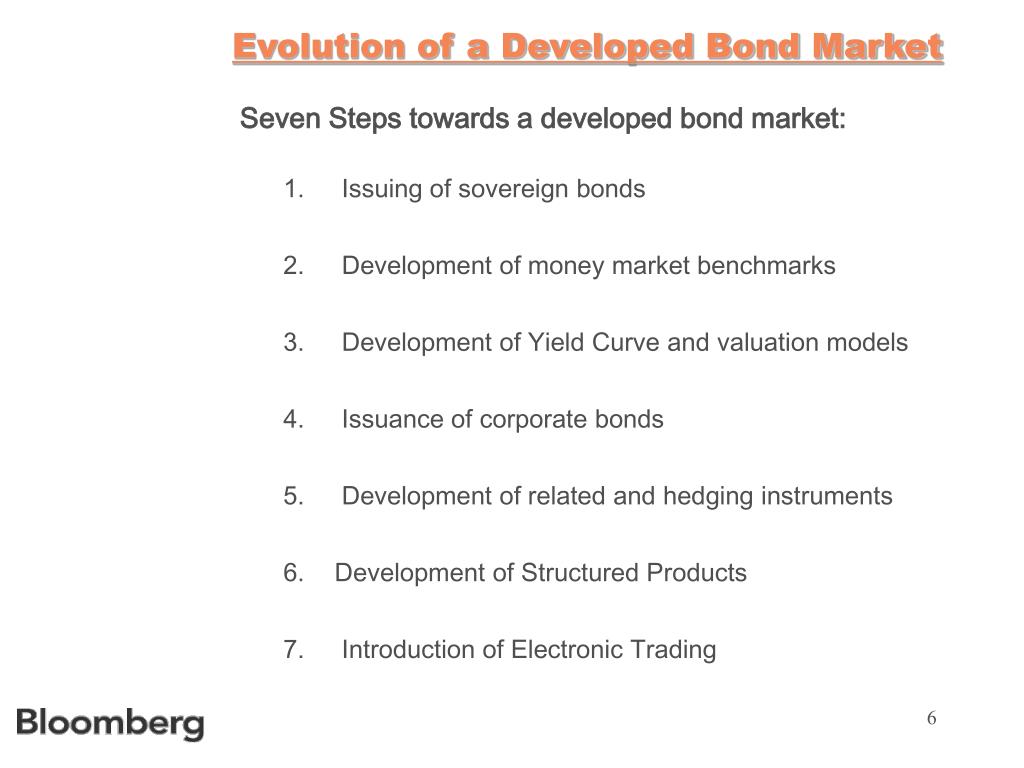 Evolution of a Developed Bond Market

Seven Steps towards a developed bond market:

1. Issuing of sovereign bonds

2. Development of money market benchmarks

3. Development of Yield Curve and valuation models

4. Issuance of corporate bonds

5. Development of related and hedging instruments

6. Development of Structured Products

7. Introduction of Electronic Trading

Bloomberg

6